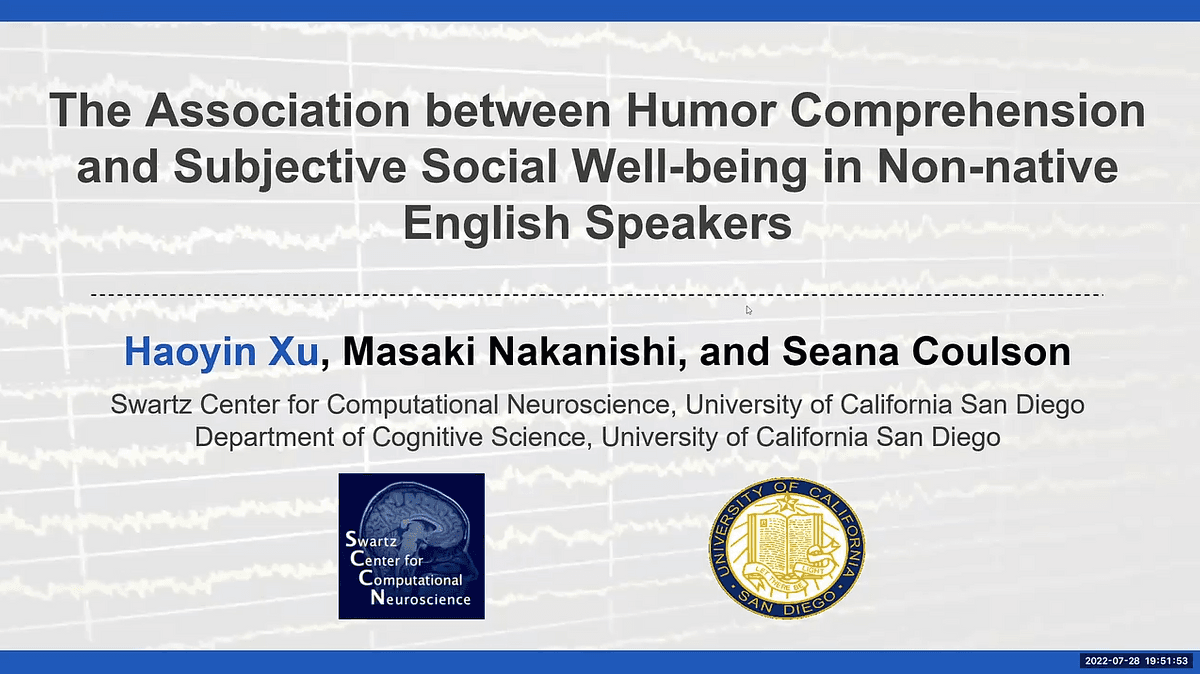 The Association between Humor Comprehension and Subjective Social Well-being in Non-native English Speakers

Haoyin Xu, Masaki Nakanishi, and Seana Coulson

Swartz Center for Computational Neuroscience, University of California San Diego
Department of Cognitive Science, University of California San Diego

Swartz Center for Computational Neuroscience

UNIVERSITY OF CALIFORNIA
LET THERE BE LIGHT
SAN DIEGO

2022-07-28 19:51:53